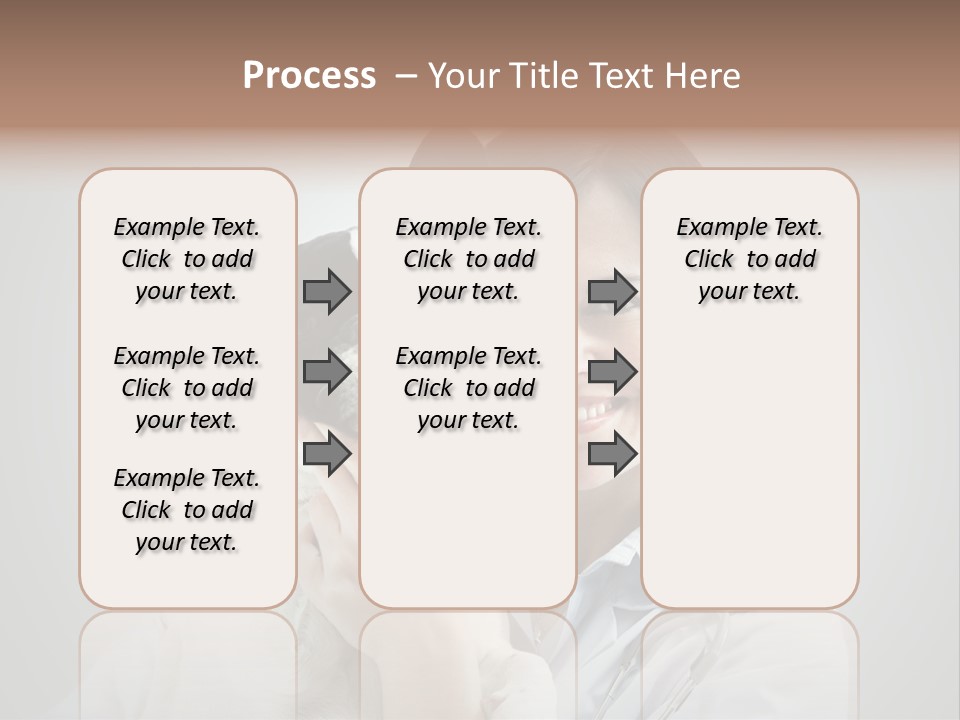 Process – Your Title Text Here

Example Text. Click to add your text.

Example Text. Click to add your text.

Example Text. Click to add your text.

Example Text. Click to add your text.

Example Text. Click to add your text.

Example Text. Click to add your text.